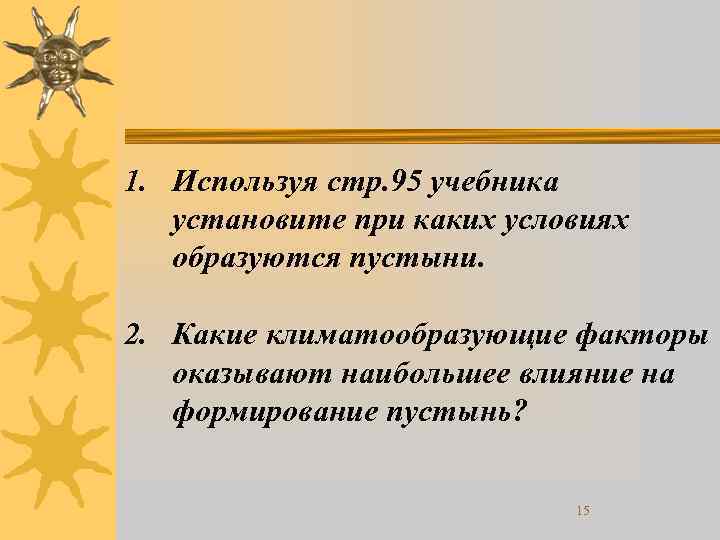 1. Используя стр.95 учебника установите при каких условиях образуются пустыни.

2. Какие климатообразующие факторы оказывают наибольшее влияние на формирование пустынь?

15